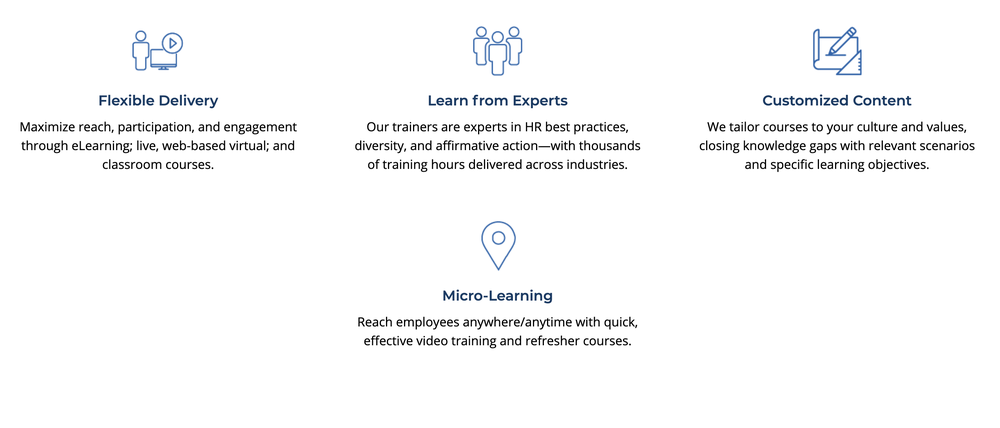 Flexible Delivery

Maximize reach, participation, and engagement through eLearning; live, web-based virtual; and classroom courses.

Learn from Experts

Our trainers are experts in HR best practices, diversity, and affirmative action—with thousands of training hours delivered across industries.

Customized Content

We tailor courses to your culture and values, closing knowledge gaps with relevant scenarios and specific learning objectives.

Micro-Learning

Reach employees anywhere/anytime with quick, effective video training and refresher courses.